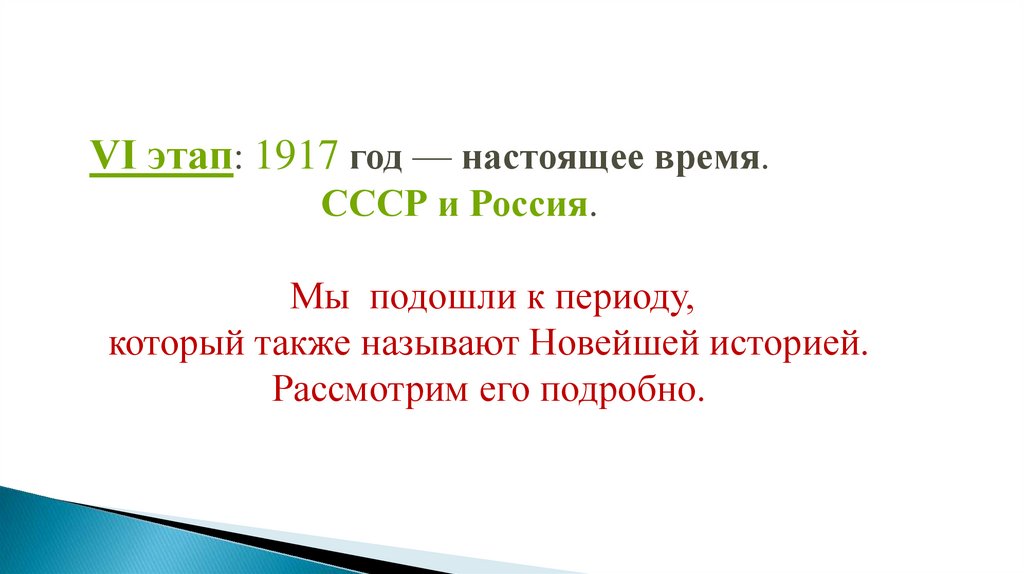 VI этап: 1917 год — настоящее время.
СССР и Россия.

Мы подошли к периоду,
который также называют Новейшей историей.
Рассмотрим его подробно.